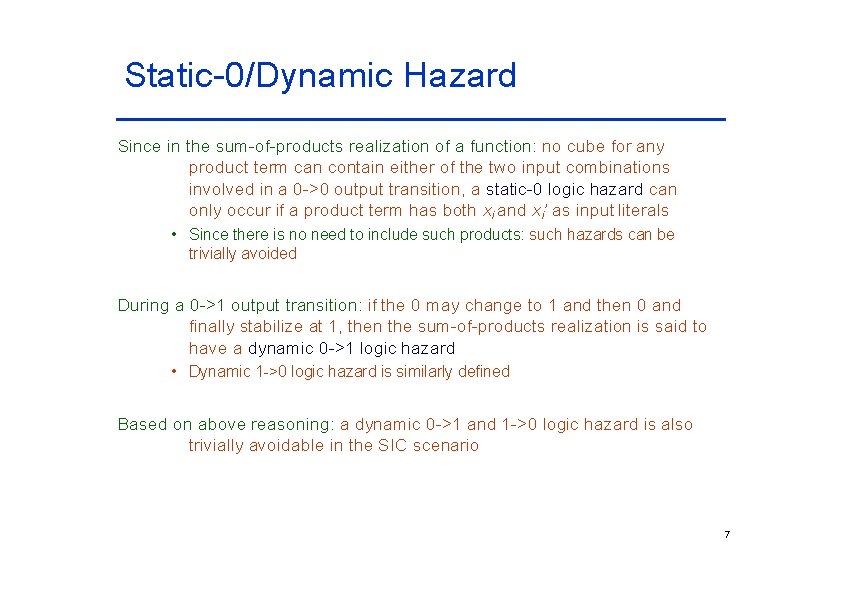 Static-0/Dynamic Hazard

Since in the sum-of-products realization of a function: no cube for any product term can contain either of the two input combinations involved in a 0->0 output transition, a static-0 logic hazard can only occur if a product term has both $x_i$ and $x_i'$ as input literals

• Since there is no need to include such products: such hazards can be trivially avoided

During a 0->1 output transition: if the 0 may change to 1 and then 0 and finally stabilize at 1, then the sum-of-products realization is said to have a dynamic 0->1 logic hazard

• Dynamic 1->0 logic hazard is similarly defined

Based on above reasoning: a dynamic 0->1 and 1->0 logic hazard is also trivially avoidable in the SIC scenario

7